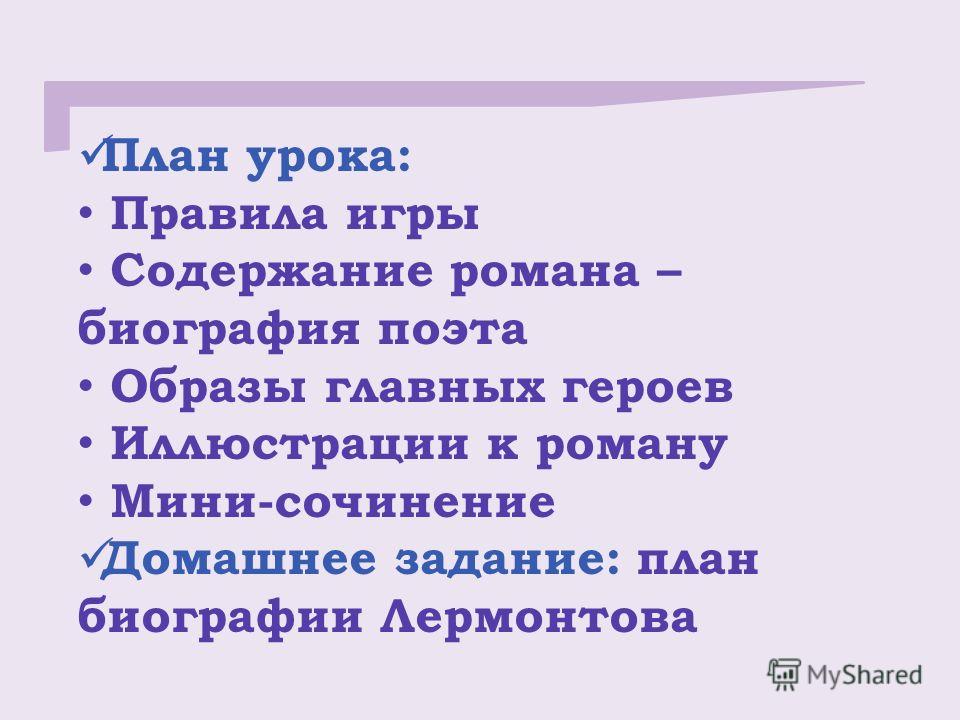 ✓План урока:
• Правила игры
• Содержание романа – биография поэта
• Образы главных героев
• Иллюстрации к роману
• Мини-сочинение
✓Домашнее задание: план биографии Лермонтова

MyShared